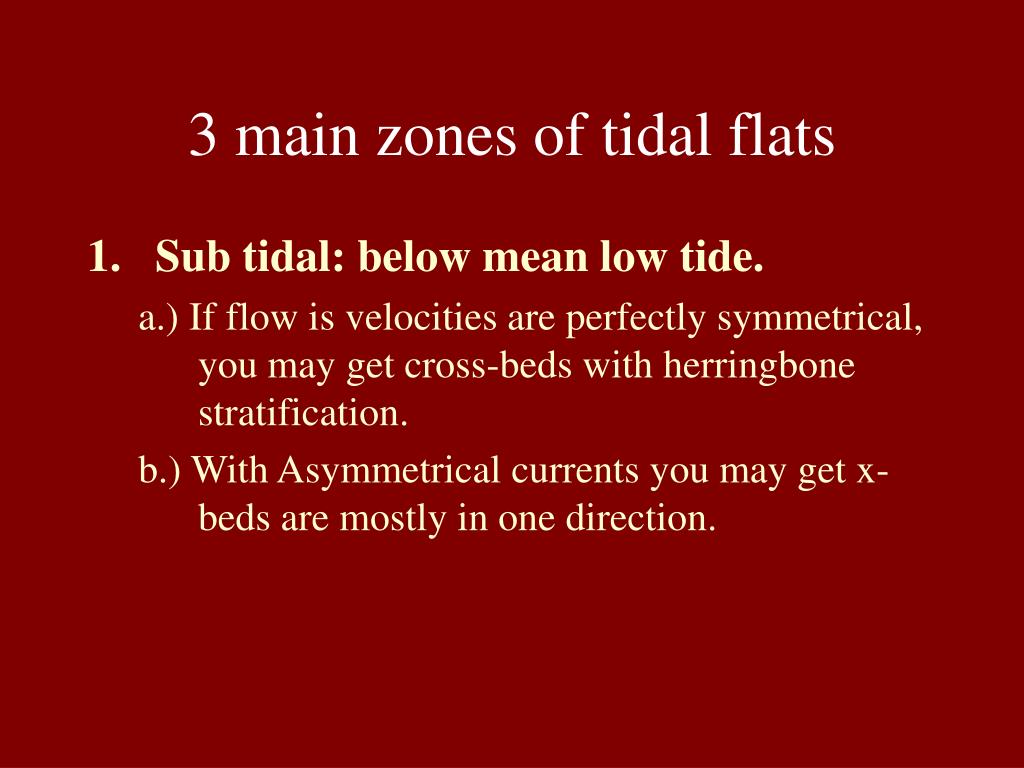 3 main zones of tidal flats

1. Sub tidal: below mean low tide.

a.) If flow is velocities are perfectly symmetrical, you may get cross-beds with herringbone stratification.

b.) With Asymmetrical currents you may get x-beds are mostly in one direction.